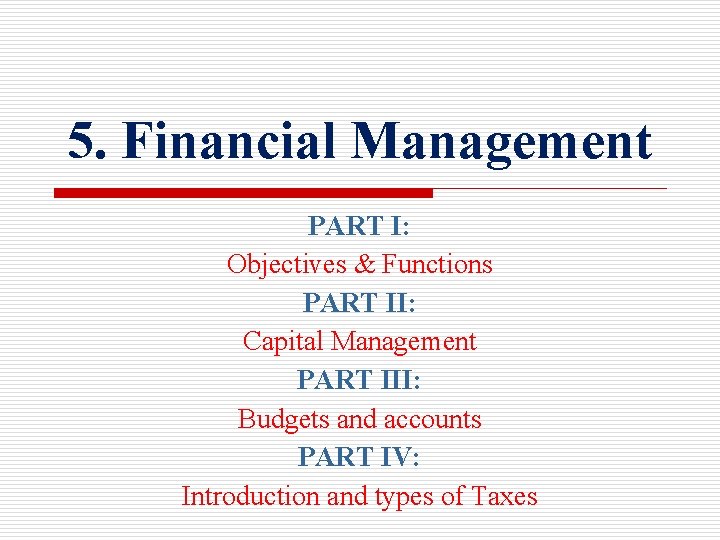 5. Financial Management

PART I:
Objectives & Functions
PART II:
Capital Management
PART III:
Budgets and accounts
PART IV:
Introduction and types of Taxes